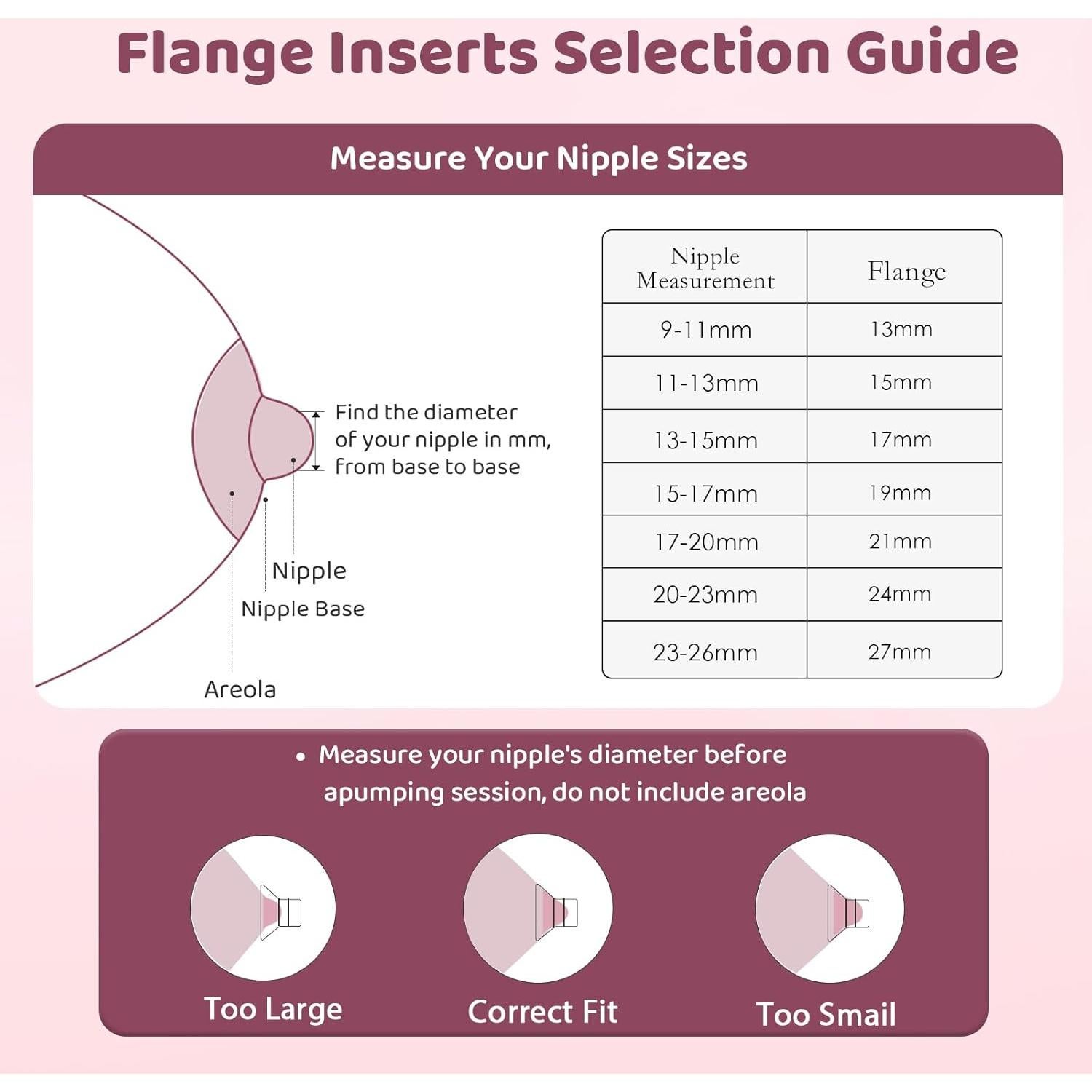 Flange Inserts Selection Guide

Measure Your Nipple Sizes

Find the diameter of your nipple in mm, from base to base

Nipple

Nipple Base

Areola

| Nipple Measurement | Flange |
|---|---|
| 9-11mm | 13mm |
| 11-13mm | 15mm |
| 13-15mm | 17mm |
| 15-17mm | 19mm |
| 17-20mm | 21mm |
| 20-23mm | 24mm |
| 23-26mm | 27mm |

• Measure your nipple's diameter before apumping session, do not include areola

Too Large

Correct Fit

Too Small